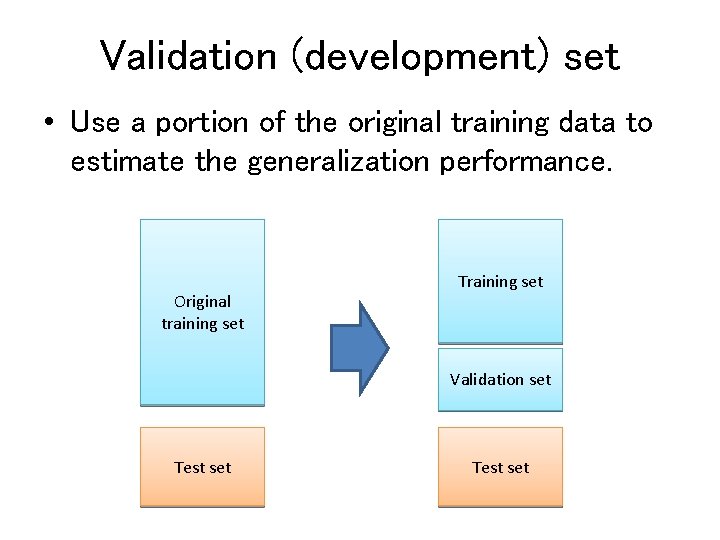 Validation (development) set

• Use a portion of the original training data to estimate the generalization performance.

Original training set

Test set

Training set

Validation set

Test set